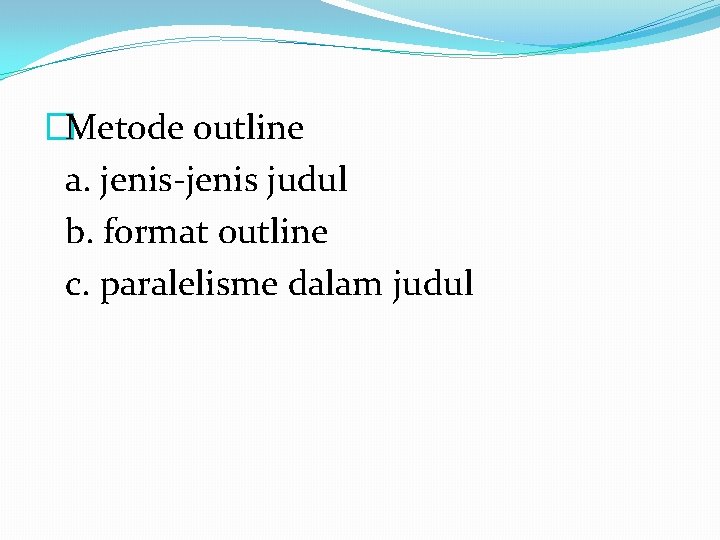 Metode outline
a. jenis-jenis judul
b. format outline
c. paralelisme dalam judul